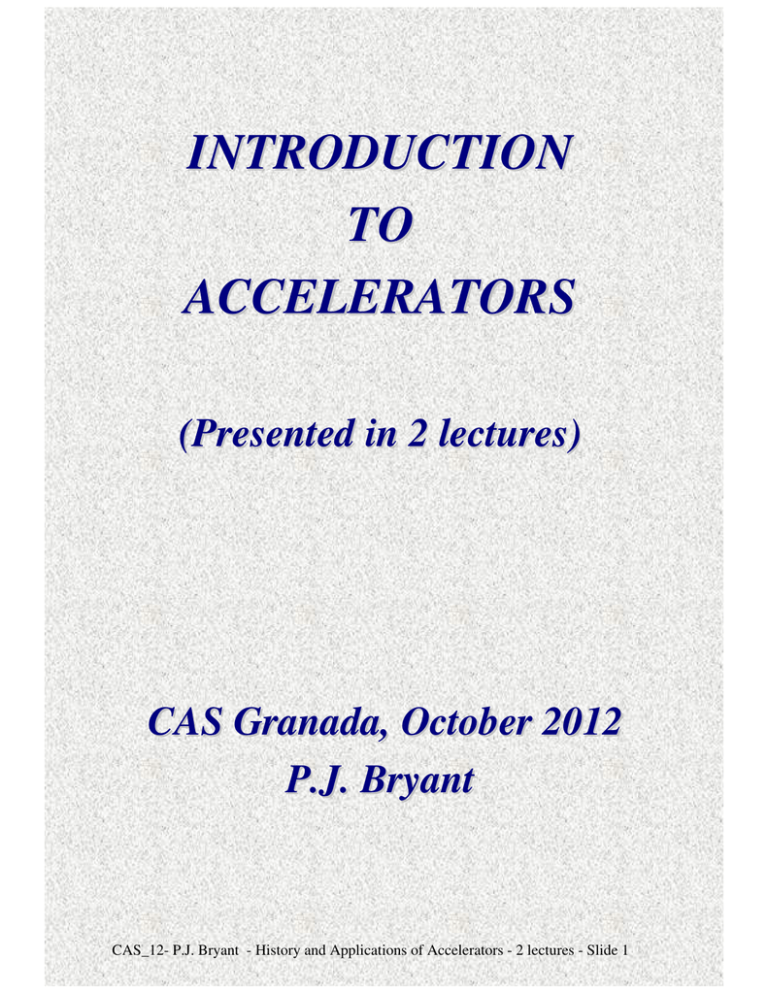 INTRODUCTION
TO
ACCELERATORS

(Presented in 2 lectures)

CAS Granada, October 2012
P.J. Bryant

CAS_12- P.J. Bryant - History and Applications of Accelerators - 2 lectures - Slide 1